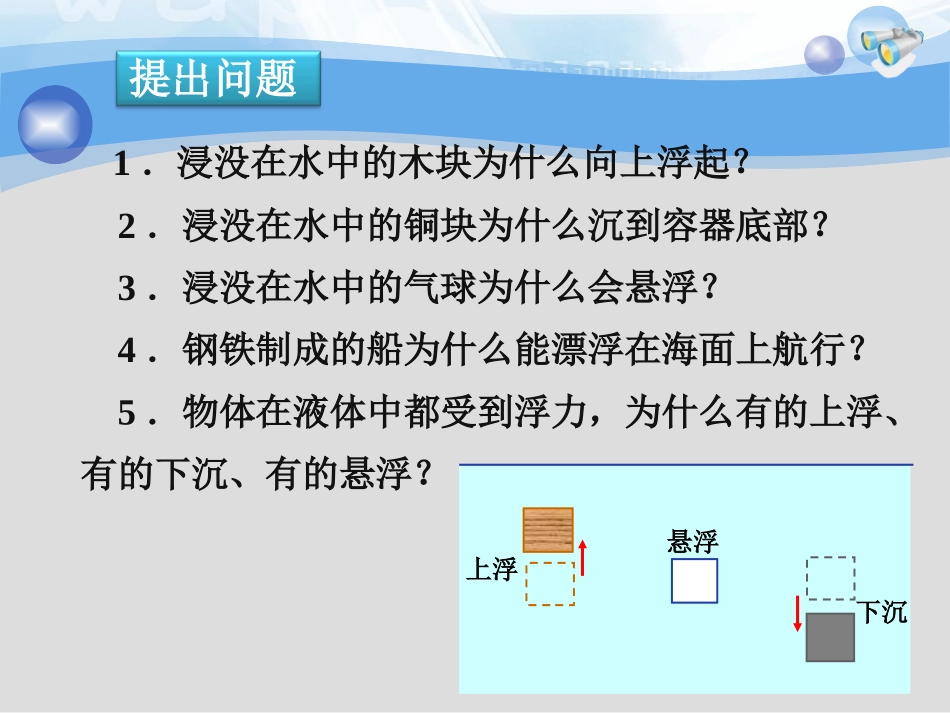 提出问题

1．浸没在水中的木块为什么向上浮起？

2．浸没在水中的铜块为什么沉到容器底部？

3．浸没在水中的气球为什么会悬浮？

4．钢铁制成的船为什么能漂浮在海面上航行？

5．物体在液体中都受到浮力，为什么有的上浮、有的下沉、有的悬浮？

上浮

悬浮

下沉